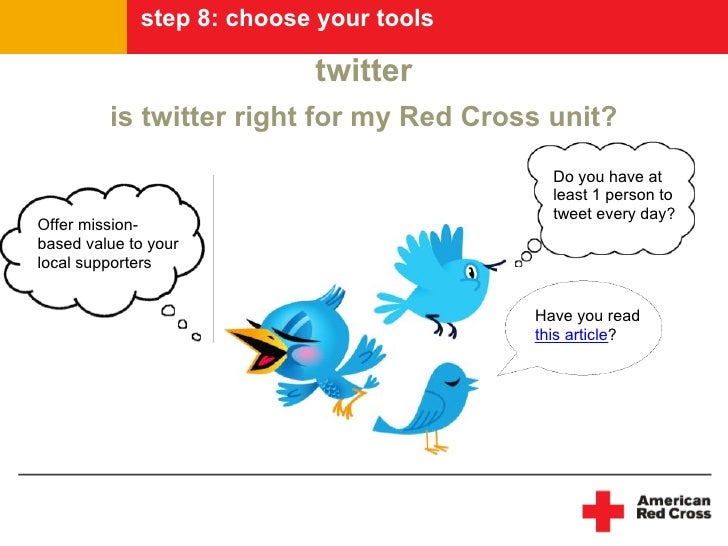 step 8: choose your tools

twitter

is twitter right for my Red Cross unit?

Offer mission-based value to your local supporters

Do you have at least 1 person to tweet every day?

Have you read this article?

American Red Cross